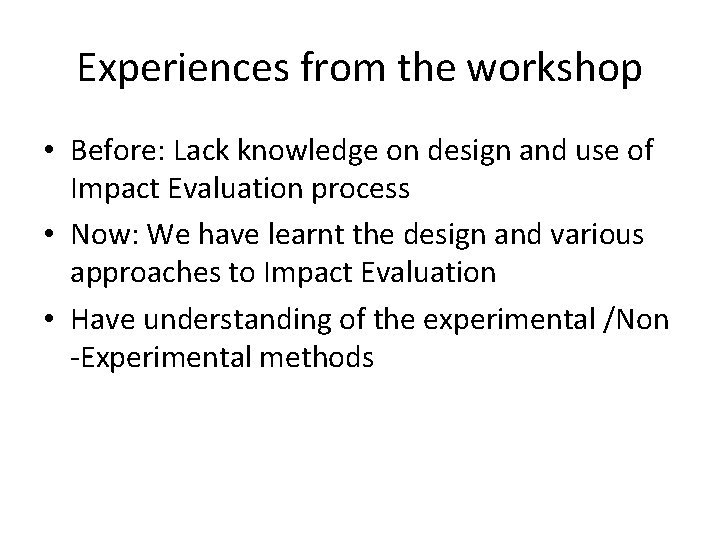 Experiences from the workshop

• Before: Lack knowledge on design and use of Impact Evaluation process

• Now: We have learnt the design and various approaches to Impact Evaluation

• Have understanding of the experimental /Non -Experimental methods